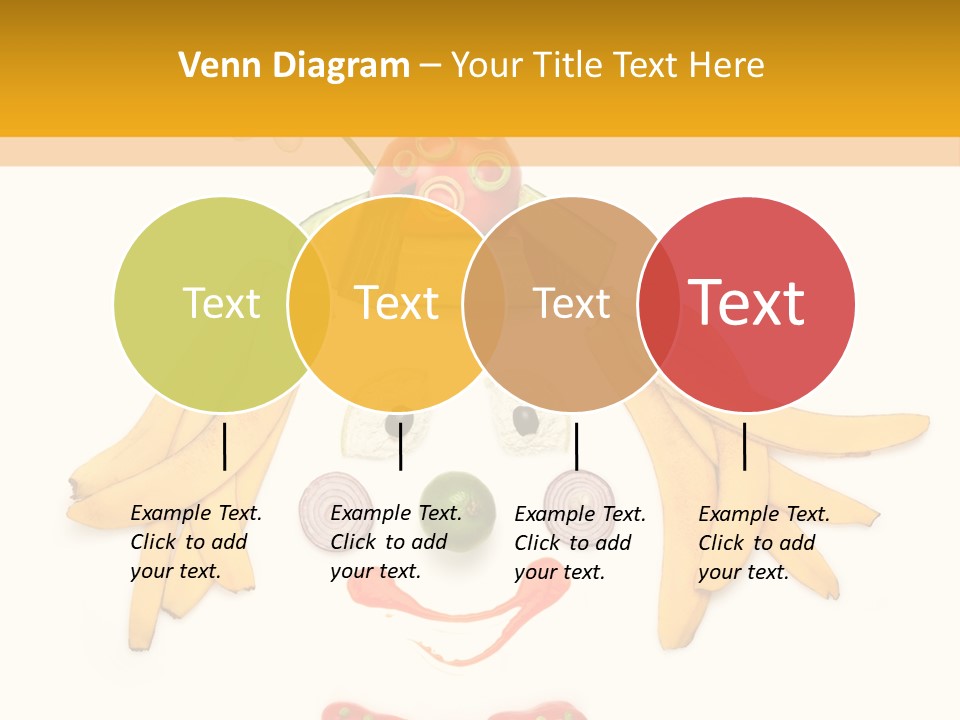 Venn Diagram – Your Title Text Here

Text

Text

Text

Text

Example Text. Click to add your text.

Example Text. Click to add your text.

Example Text. Click to add your text.

Example Text. Click to add your text.